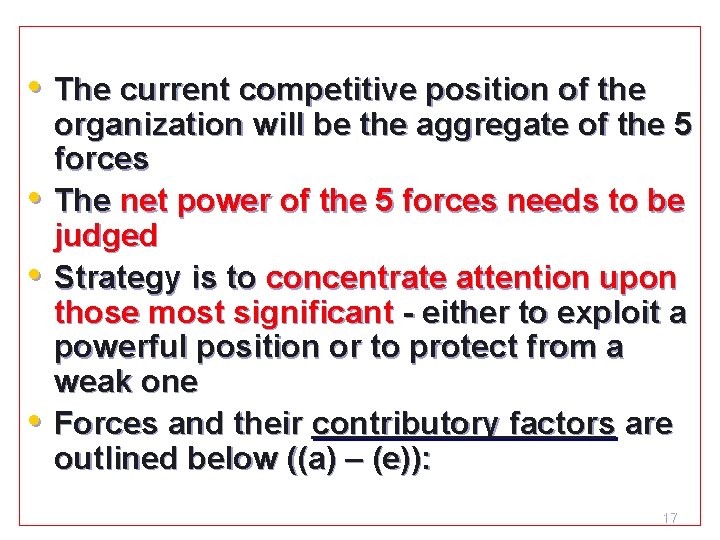 • The current competitive position of the organization will be the aggregate of the 5 forces

• The net power of the 5 forces needs to be judged

• Strategy is to concentrate attention upon those most significant - either to exploit a powerful position or to protect from a weak one

• Forces and their contributory factors are outlined below ((a) – (e)):

17